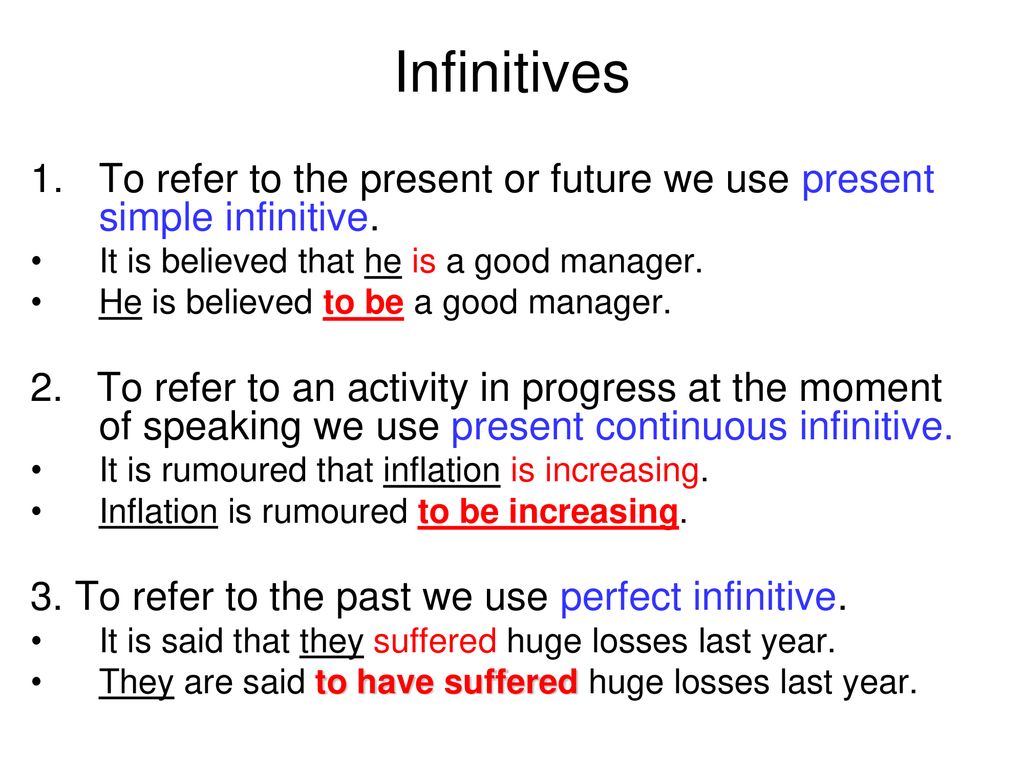 Infinitives

1. To refer to the present or future we use present simple infinitive.

• It is believed that he is a good manager.
• He is believed to be a good manager.

2. To refer to an activity in progress at the moment of speaking we use present continuous infinitive.

• It is rumoured that inflation is increasing.
• Inflation is rumoured to be increasing.

3. To refer to the past we use perfect infinitive.

• It is said that they suffered huge losses last year.
• They are said to have suffered huge losses last year.